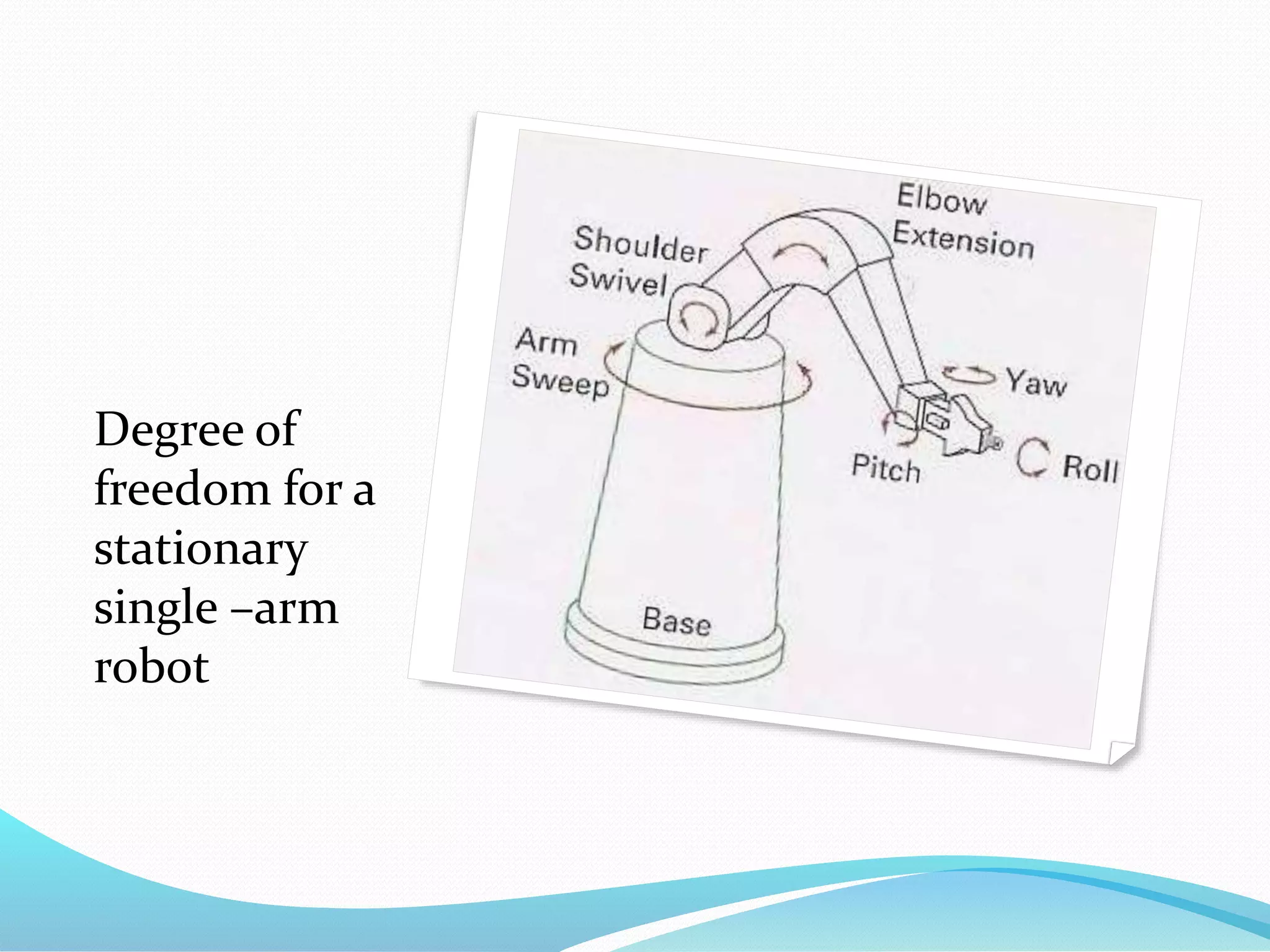 Degree of freedom for a stationary single –arm robot

Elbow Extension

Shoulder Swivel

Arm Sweep

Yaw

Pitch

Roll

Base